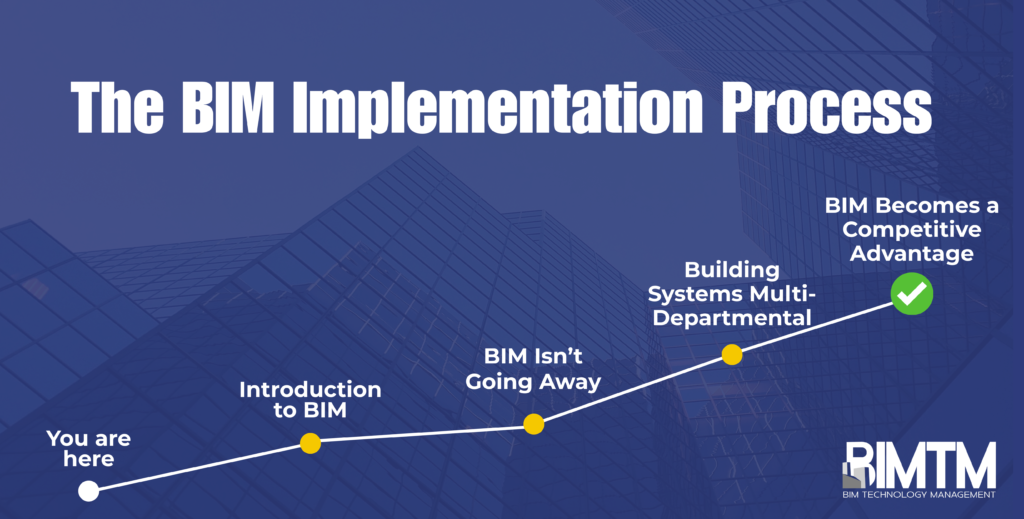 The BIM Implementation Process

You are here

Introduction to BIM

BIM Isn't Going Away

Building Systems Multi-Departmental

BIM Becomes a Competitive Advantage

BIMTM
BIM TECHNOLOGY MANAGEMENT